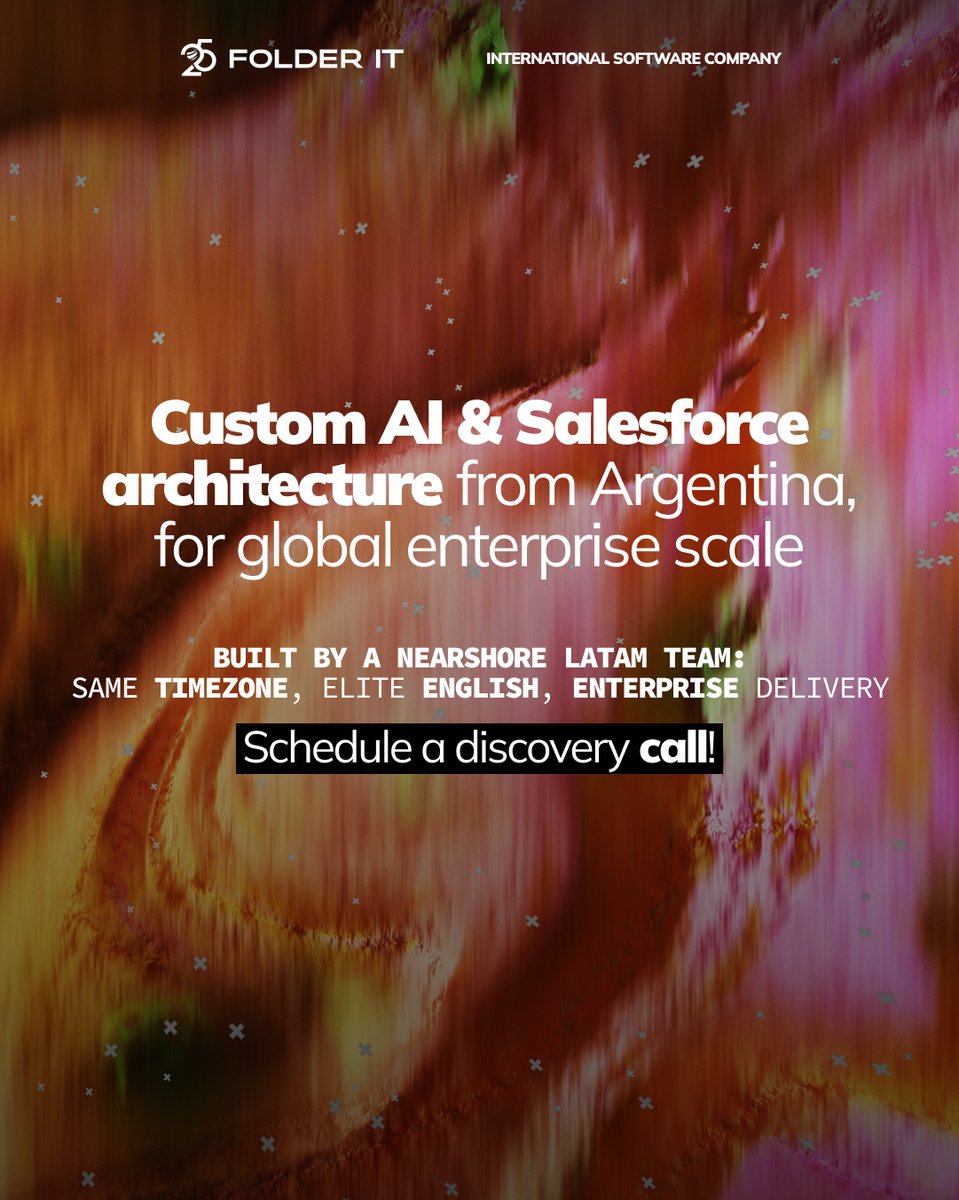 25 FOLDER IT

INTERNATIONAL SOFTWARE COMPANY

Custom AI & Salesforce architecture from Argentina, for global enterprise scale

BUILT BY A NEARSHORE LATAM TEAM:
SAME TIMEZONE, ELITE ENGLISH, ENTERPRISE DELIVERY

Schedule a discovery call!